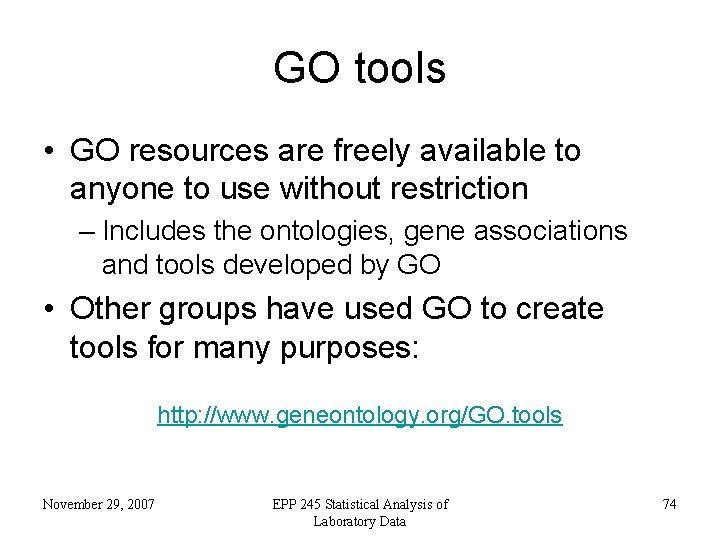 GO tools

• GO resources are freely available to anyone to use without restriction

– Includes the ontologies, gene associations and tools developed by GO

• Other groups have used GO to create tools for many purposes:

http://www.geneontology.org/GO.tools

November 29, 2007

EPP 245 Statistical Analysis of Laboratory Data

74